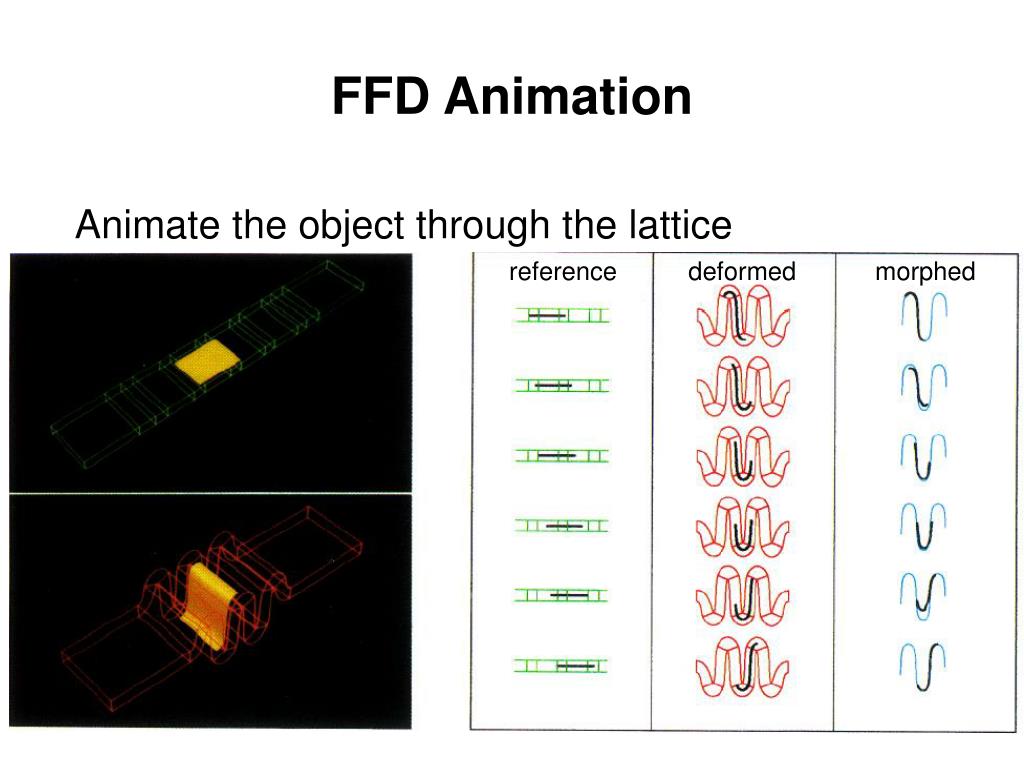 FFD Animation

Animate the object through the lattice

reference deformed morphed